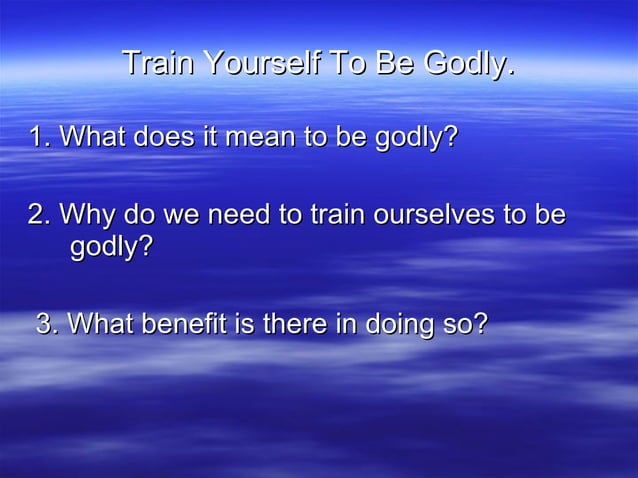 Train Yourself To Be Godly.

1. What does it mean to be godly?

2. Why do we need to train ourselves to be godly?

3. What benefit is there in doing so?